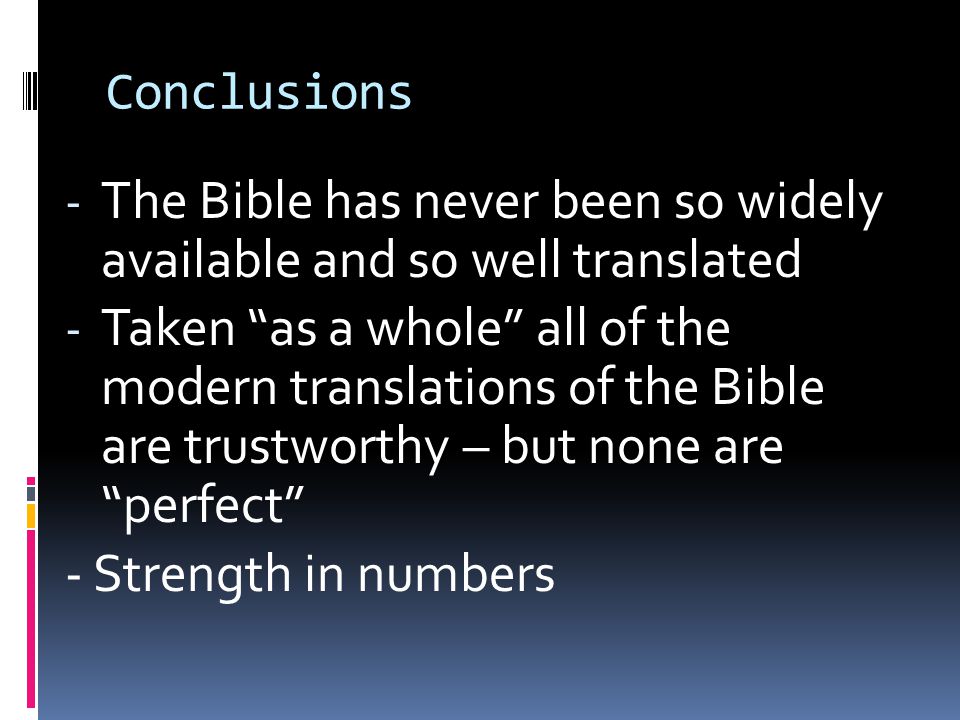 Conclusions

- The Bible has never been so widely available and so well translated
- Taken “as a whole” all of the modern translations of the Bible are trustworthy – but none are “perfect”
- Strength in numbers